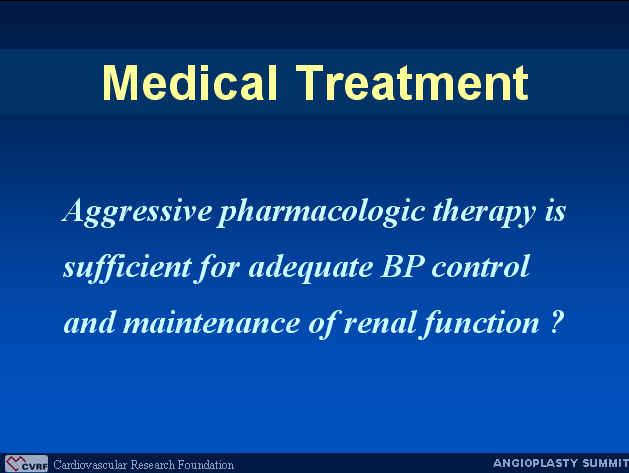 Medical Treatment

Aggressive pharmacologic therapy is sufficient for adequate BP control and maintenance of renal function ?

CVRF Cardiovascular Research Foundation

ANGIOPLASTY SUMMIT